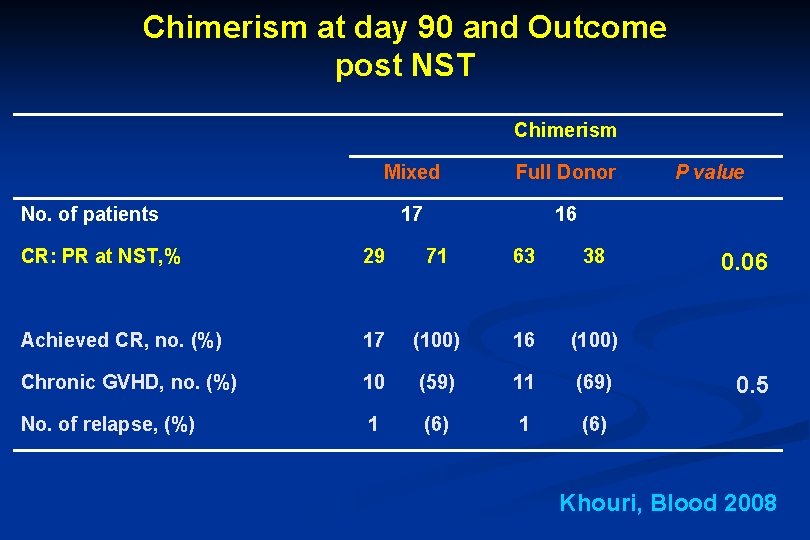 Chimerism at day 90 and Outcome post NST

| | Chimerism | | |
|---|---|---|---|
| | Mixed | Full Donor | P value |
| No. of patients | 17 | 16 | |
| CR: PR at NST,% | 29 71 | 63 38 | 0.06 |
| Achieved CR, no. (%) | 17 (100) | 16 (100) | |
| Chronic GVHD, no. (%) | 10 (59) | 11 (69) | 0.5 |
| No. of relapse, (%) | 1 (6) | 1 (6) | |

Khouri, Blood 2008